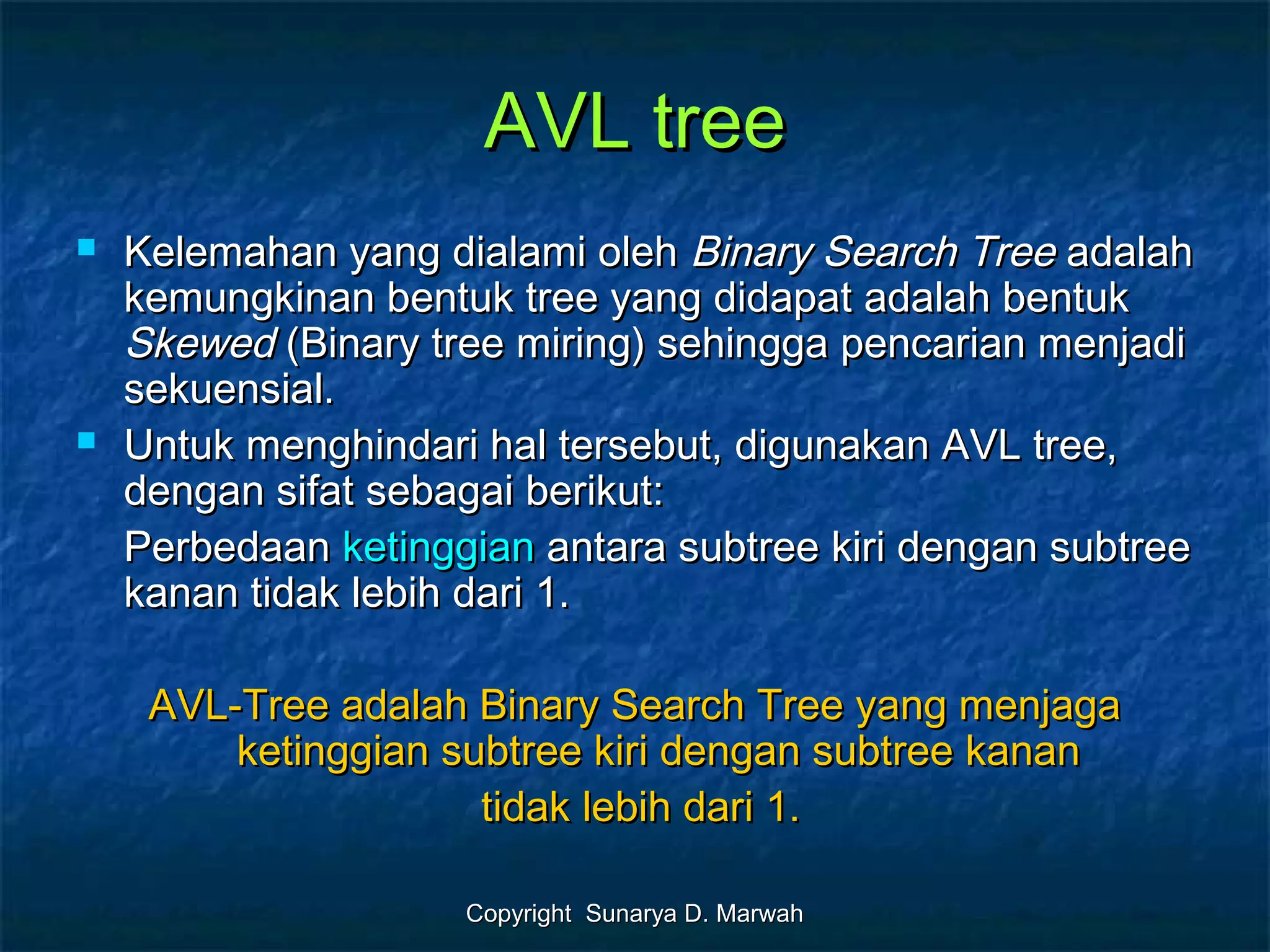 AVL tree

Kelemahan yang dialami oleh Binary Search Tree adalah kemungkinan bentuk tree yang didapat adalah bentuk Skewed (Binary tree miring) sehingga pencarian menjadi sekuensial.

Untuk menghindari hal tersebut, digunakan AVL tree, dengan sifat sebagai berikut:

Perbedaan ketinggian antara subtree kiri dengan subtree kanan tidak lebih dari 1.

AVL-Tree adalah Binary Search Tree yang menjaga ketinggian subtree kiri dengan subtree kanan tidak lebih dari 1.

Copyright Sunarya D. Marwah